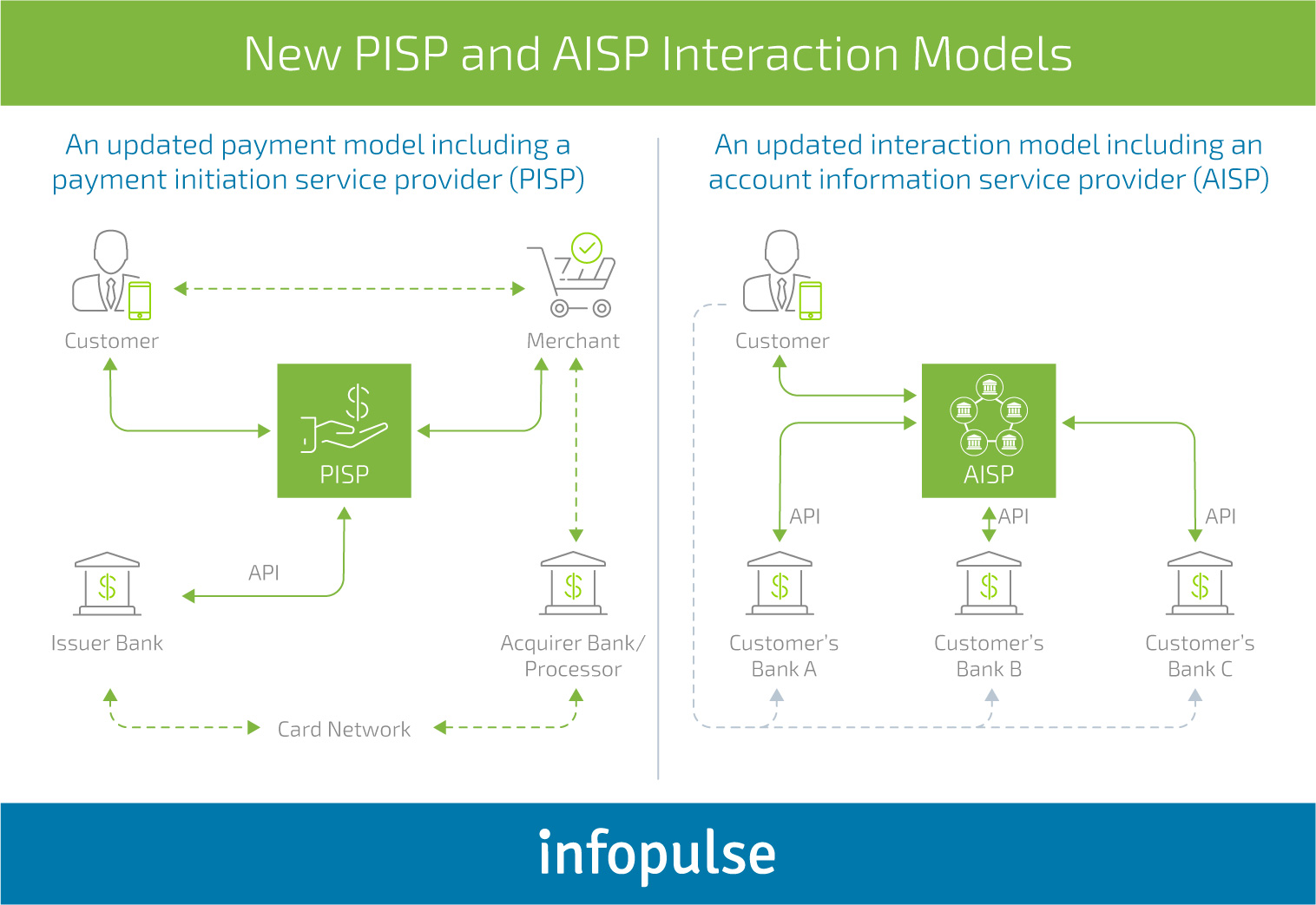 New PISP and AISP Interaction Models

An updated payment model including a payment initiation service provider (PISP)

Customer

Merchant

PISP

API

Issuer Bank

Acquirer Bank/ Processor

Card Network

An updated interaction model including an account information service provider (AISP)

Customer

AISP

API

API

API

Customer's Bank A

Customer's Bank B

Customer's Bank C

infopulse